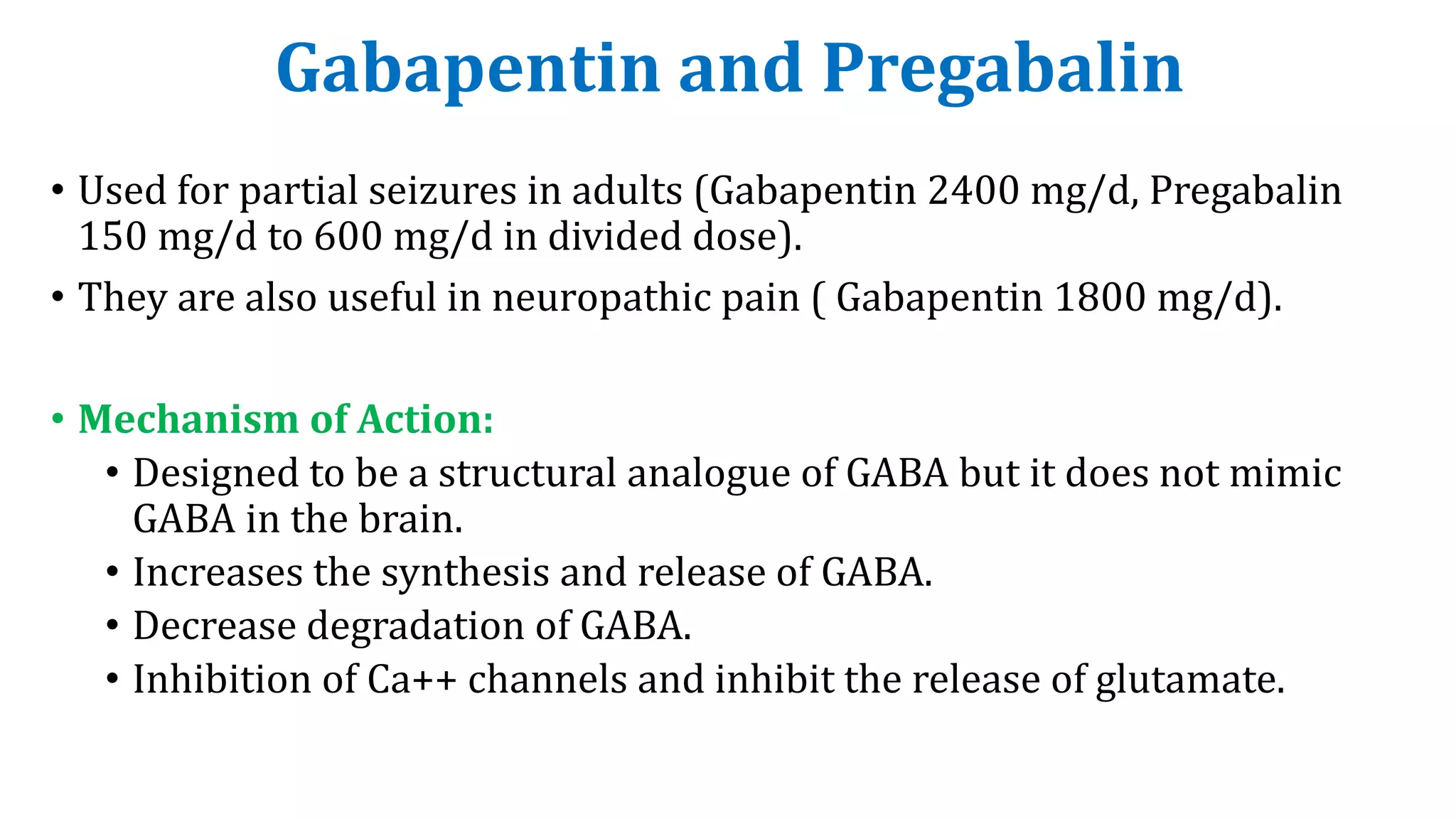 Gabapentin and Pregabalin

• Used for partial seizures in adults (Gabapentin 2400 mg/d, Pregabalin 150 mg/d to 600 mg/d in divided dose).

• They are also useful in neuropathic pain ( Gabapentin 1800 mg/d).

• Mechanism of Action:

• Designed to be a structural analogue of GABA but it does not mimic GABA in the brain.

• Increases the synthesis and release of GABA.

• Decrease degradation of GABA.

• Inhibition of Ca++ channels and inhibit the release of glutamate.